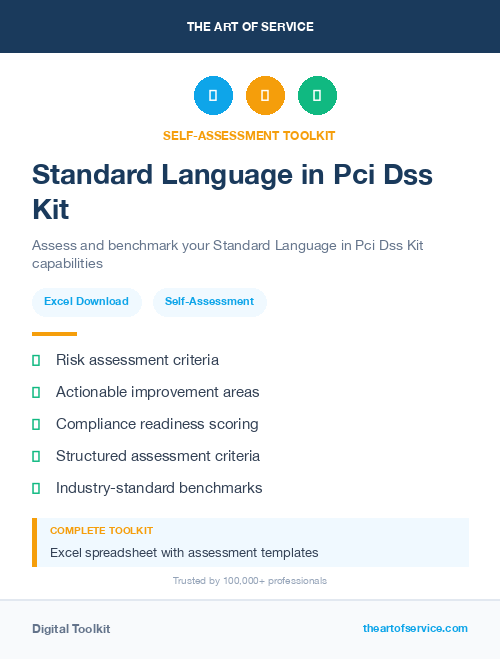 THE ART OF SERVICE

SELF-ASSESSMENT TOOLKIT

Standard Language in Pci Dss Kit

Assess and benchmark your Standard Language in Pci Dss Kit capabilities

Excel Download

Self-Assessment

Risk assessment criteria

Actionable improvement areas

Compliance readiness scoring

Structured assessment criteria

Industry-standard benchmarks

COMPLETE TOOLKIT

Excel spreadsheet with assessment templates

Trusted by 100,000+ professionals

Digital Toolkit

theartofservice.com